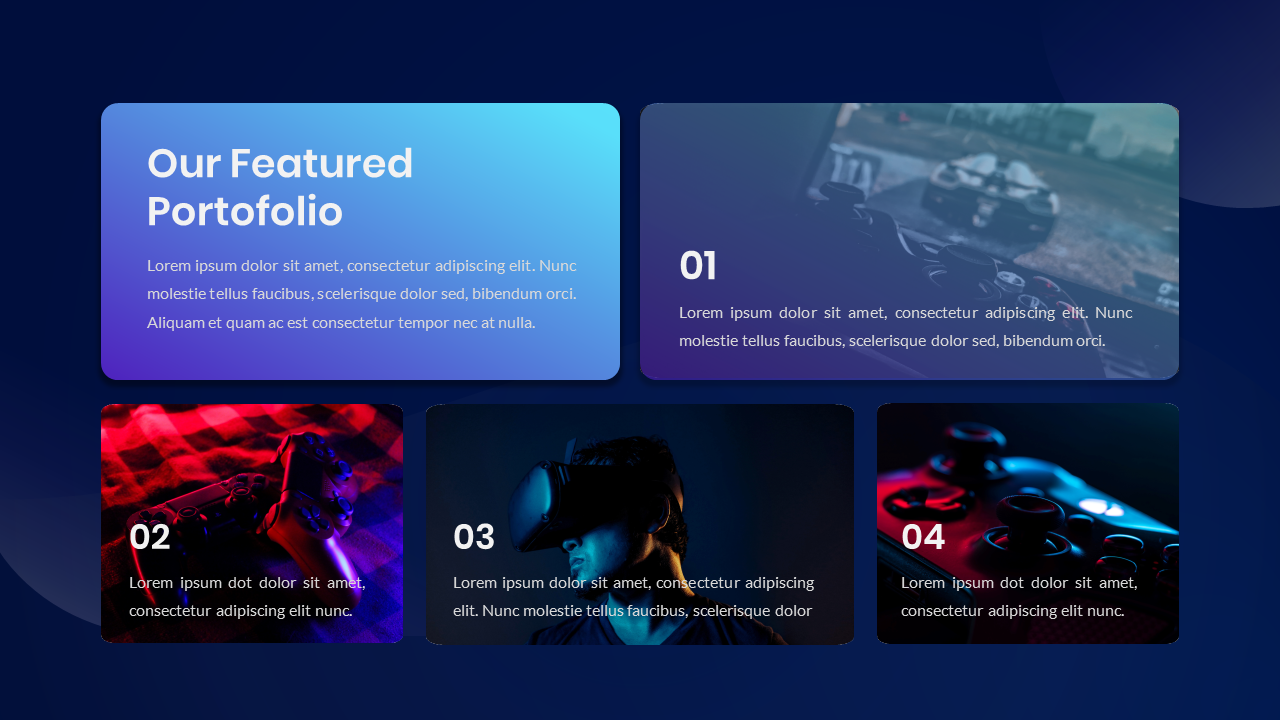 Our Featured Portofolio

Lorem ipsum dolor sit amet, consectetur adipiscing elit. Nunc molestie tellus faucibus, scelerisque dolor sed, bibendum orci. Aliquam et quam ac est consectetur tempor nec at nulla.

01

Lorem ipsum dolor sit amet, consectetur adipiscing elit. Nunc molestie tellus faucibus, scelerisque dolor sed, bibendum orci.

02

Lorem ipsum dot dolor sit amet, consectetur adipiscing elit nunc.

03

Lorem ipsum dolor sit amet, consectetur adipiscing elit. Nunc molestie tellus faucibus, scelerisque dolor

04

Lorem ipsum dot dolor sit amet, consectetur adipiscing elit nunc.